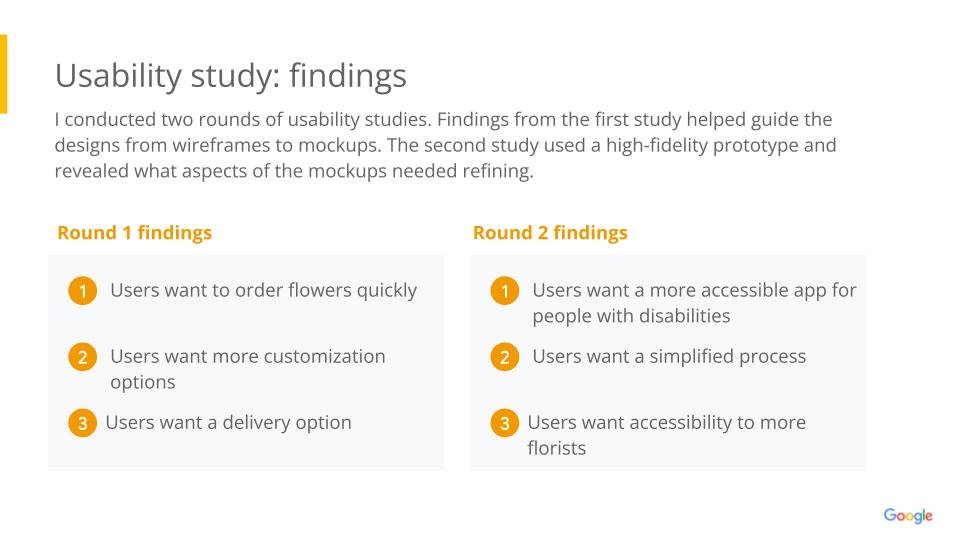 Usability study: findings

I conducted two rounds of usability studies. Findings from the first study helped guide the designs from wireframes to mockups. The second study used a high-fidelity prototype and revealed what aspects of the mockups needed refining.

Round 1 findings

1 Users want to order flowers quickly

2 Users want more customization options

3 Users want a delivery option

Round 2 findings

1 Users want a more accessible app for people with disabilities

2 Users want a simplified process

3 Users want accessibility to more florists

Google